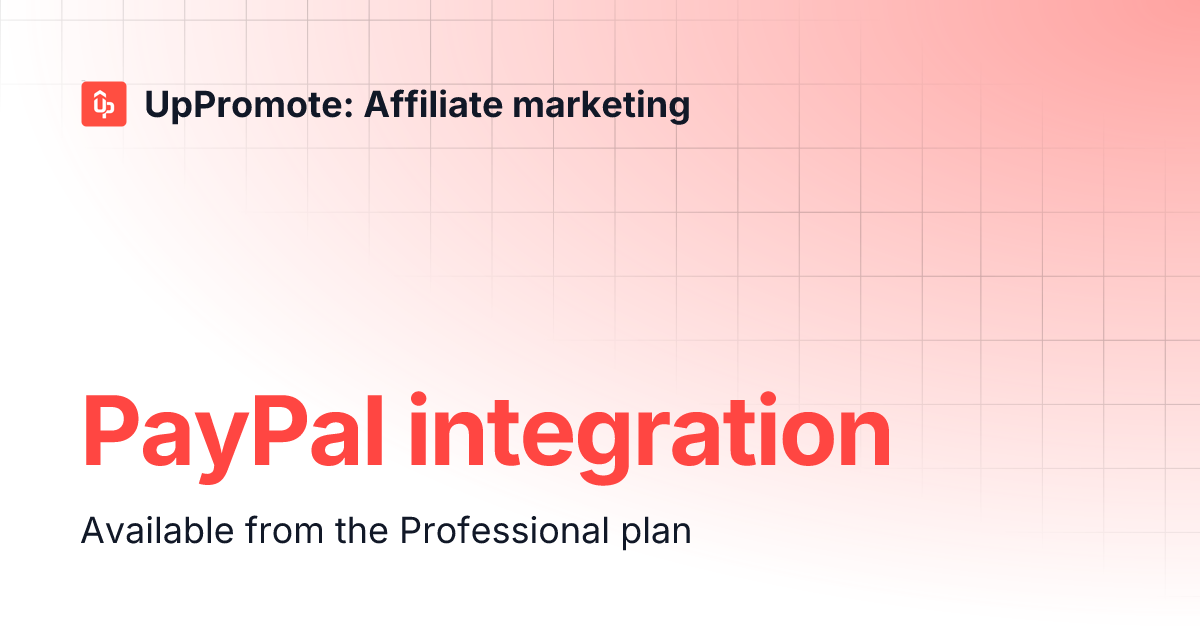 UpPromote: Affiliate marketing

PayPal integration

Available from the Professional plan